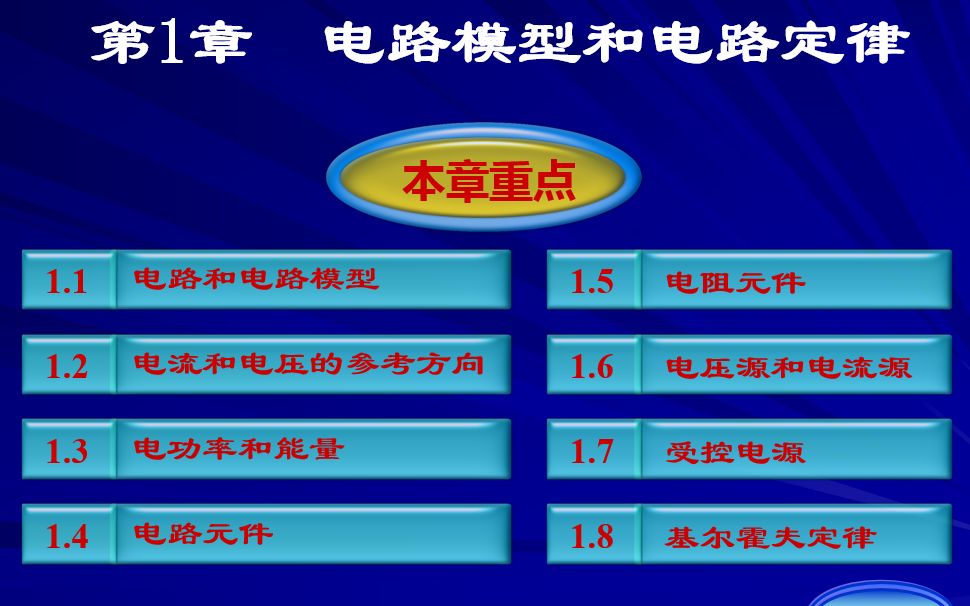 第1章　电路模型和电路定律

本章重点

1.1 电路和电路模型

1.2 电流和电压的参考方向

1.3 电功率和能量

1.4 电路元件

1.5 电阻元件

1.6 电压源和电流源

1.7 受控电源

1.8 基尔霍夫定律